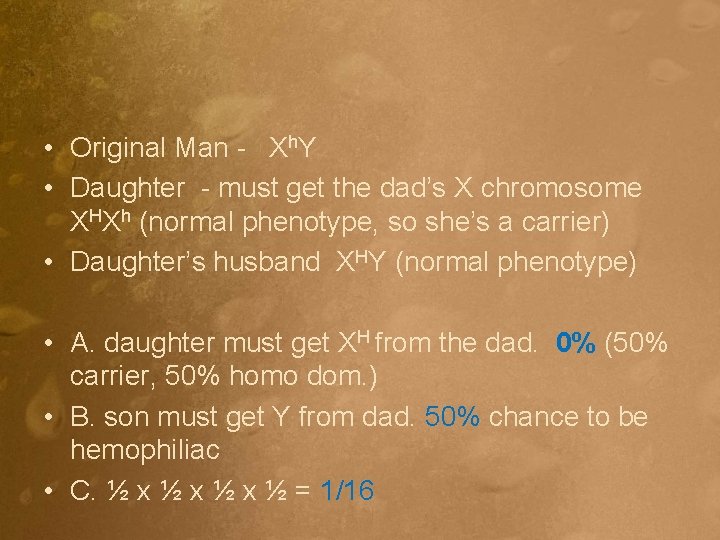 • Original Man - $X^hY$
• Daughter - must get the dad's X chromosome $X^HX^h$ (normal phenotype, so she's a carrier)
• Daughter's husband $X^HY$ (normal phenotype)

• A. daughter must get $X^H$ from the dad. 0% (50% carrier, 50% homo dom.)
• B. son must get Y from dad. 50% chance to be hemophiliac
• C. ½ x ½ x ½ x ½ = 1/16